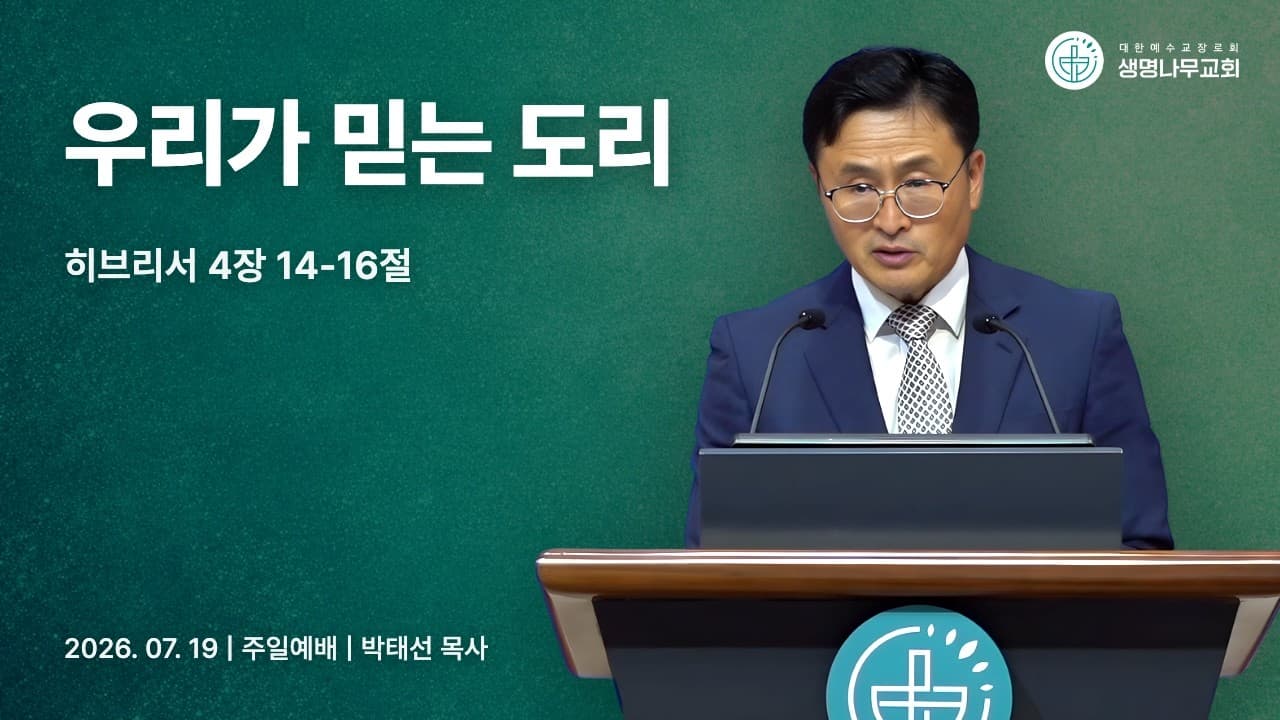 대한예수교장로회
생명나무교회

우리가 믿는 도리

히브리서 4장 14-16절

2026. 07. 19 | 주일예배 | 박태선 목사